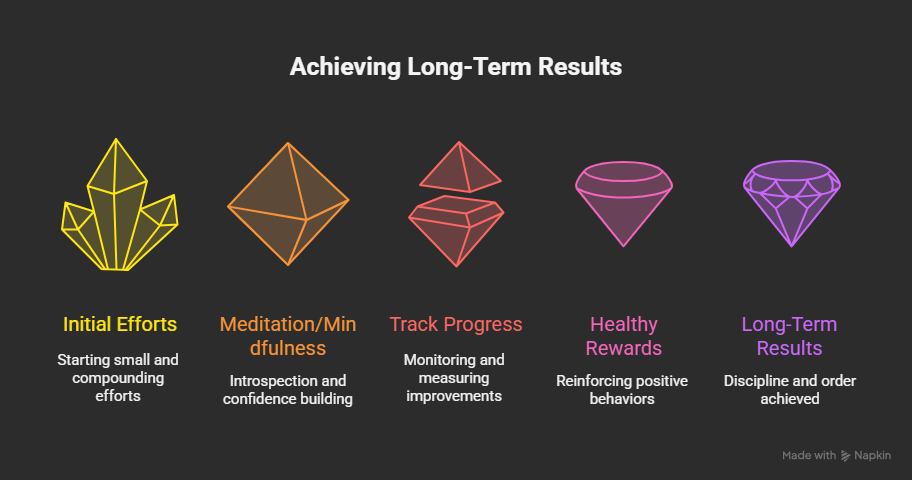 Achieving Long-Term Results

Initial Efforts

Starting small and compounding efforts

Meditation/Mindfulness

Introspection and confidence building

Track Progress

Monitoring and measuring improvements

Healthy Rewards

Reinforcing positive behaviors

Long-Term Results

Discipline and order achieved

Made with Napkin